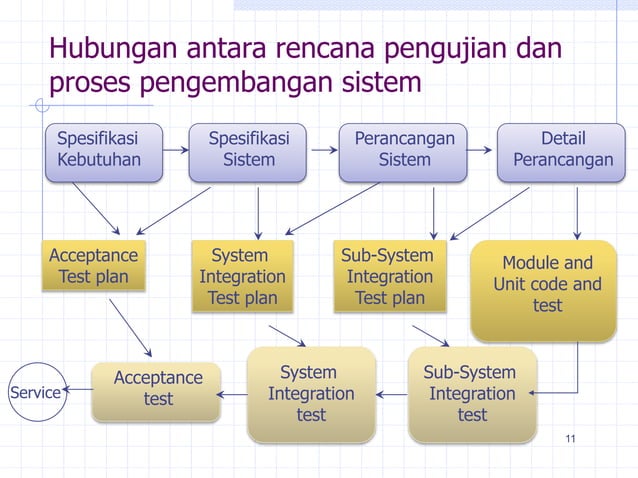 Hubungan antara rencana pengujian dan proses pengembangan sistem

Spesifikasi Kebutuhan

Spesifikasi Sistem

Perancangan Sistem

Detail Perancangan

Acceptance Test plan

System Integration Test plan

Sub-System Integration Test plan

Module and Unit code and test

Service

Acceptance test

System Integration test

Sub-System Integration test

11